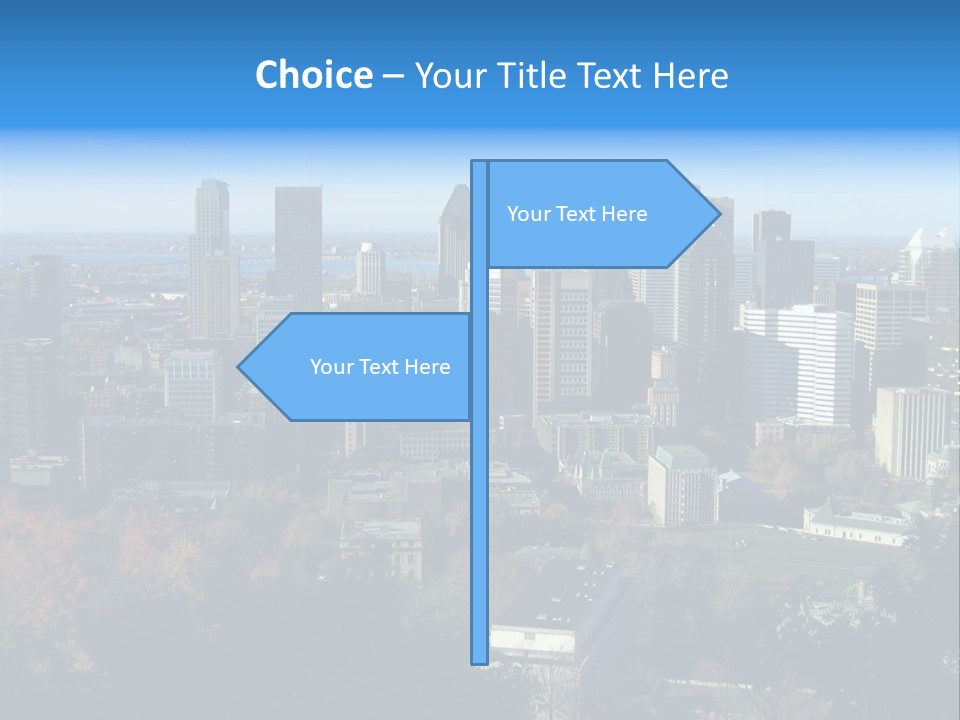 Choice – Your Title Text Here

Your Text Here

Your Text Here